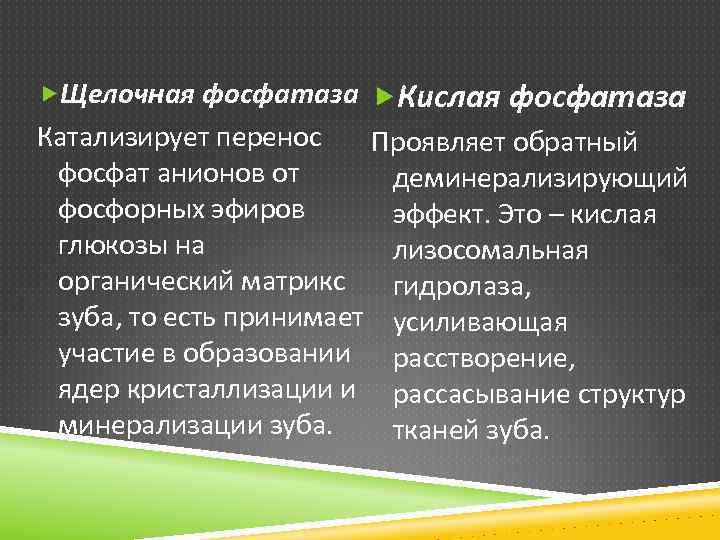 Щелочная фосфатаза

Катализирует перенос фосфат анионов от фосфорных эфиров глюкозы на органический матрикс зуба, то есть принимает участие в образовании ядер кристаллизации и минерализации зуба.

Кислая фосфатаза

Проявляет обратный деминерализирующий эффект. Это – кислая лизосомальная гидролаза, усиливающая расстворение, рассасывание структур тканей зуба.